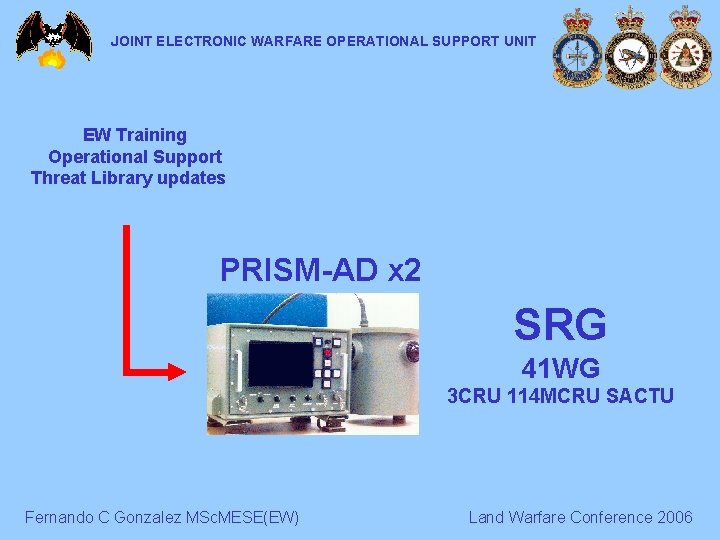 JOINT ELECTRONIC WARFARE OPERATIONAL SUPPORT UNIT

EW Training
Operational Support
Threat Library updates

PRISM-AD x2

SRG
41WG
3CRU 114MCRU SACTU

Fernando C Gonzalez MScMESE(EW)

Land Warfare Conference 2006